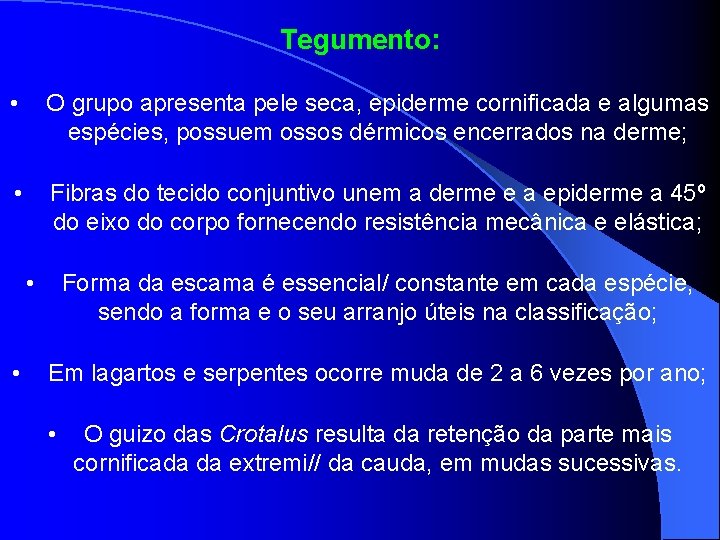 Tegumento:

• O grupo apresenta pele seca, epiderme cornificada e algumas espécies, possuem ossos dérmicos encerrados na derme;

• Fibras do tecido conjuntivo unem a derme e a epiderme a 45º do eixo do corpo fornecendo resistência mecânica e elástica;

• Forma da escama é essencial/ constante em cada espécie, sendo a forma e o seu arranjo úteis na classificação;

• Em lagartos e serpentes ocorre muda de 2 a 6 vezes por ano;

• O guizo das Crotalus resulta da retenção da parte mais cornificada da extremi// da cauda, em mudas sucessivas.